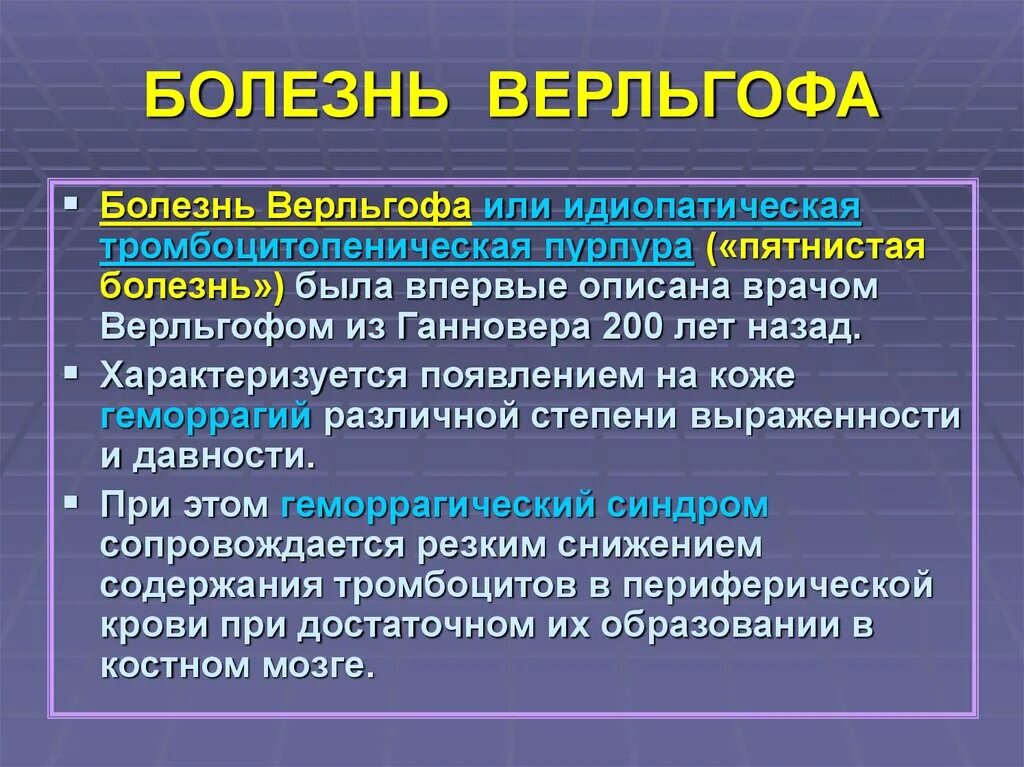 БОЛЕЗНЬ ВЕРЛЬГОФА

▪ Болезнь Верльгофа или идиопатическая тромбоцитопеническая пурпура («пятнистая болезнь») была впервые описана врачом Верльгофом из Ганновера 200 лет назад.

▪ Характеризуется появлением на коже геморрагий различной степени выраженности и давности.

▪ При этом геморрагический синдром сопровождается резким снижением содержания тромбоцитов в периферической крови при достаточном их образовании в костном мозге.